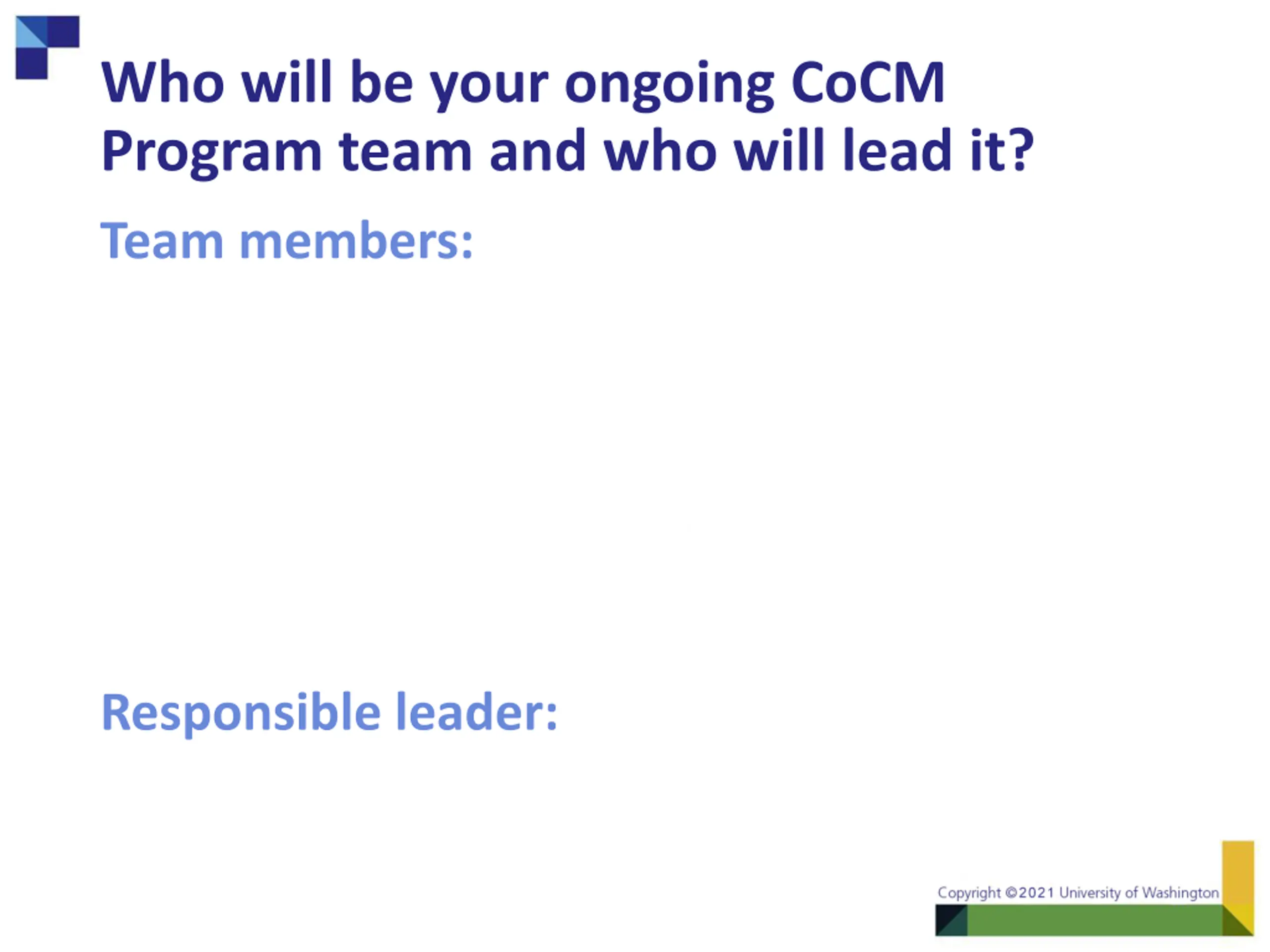 Who will be your ongoing CoCM Program team and who will lead it?

Team members:

Responsible leader:

Copyright ©2021 University of Washington